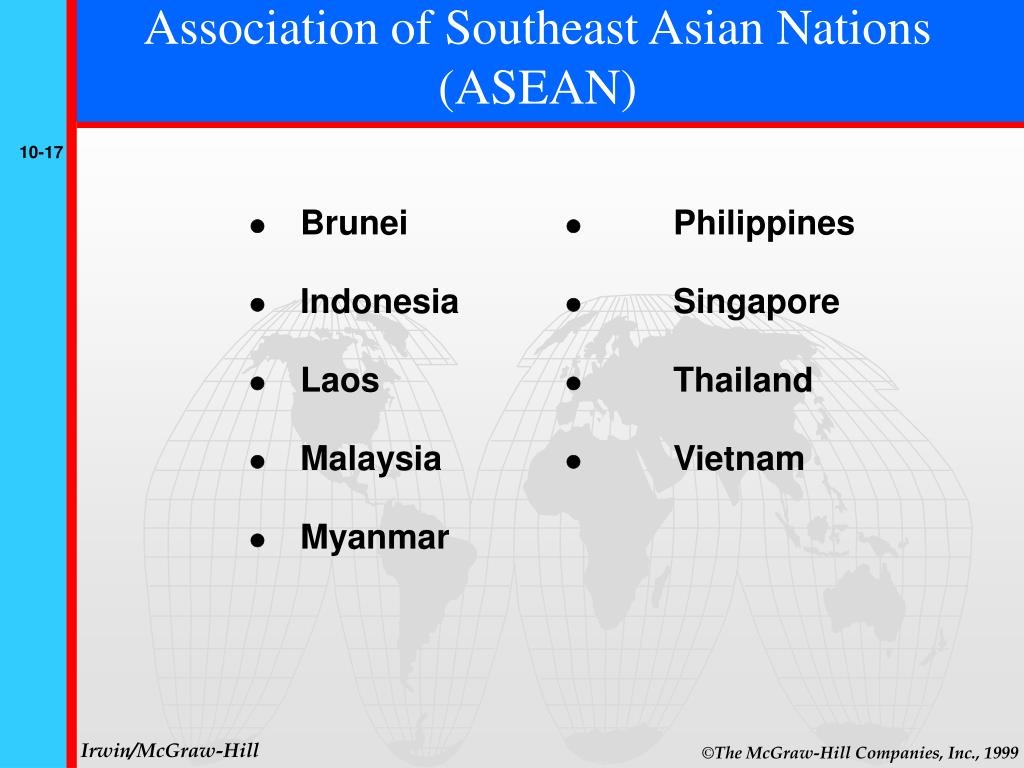 Association of Southeast Asian Nations (ASEAN)

10-17

- Brunei
- Indonesia
- Laos
- Malaysia
- Myanmar

- Philippines
- Singapore
- Thailand
- Vietnam

Irwin/McGraw-Hill

©The McGraw-Hill Companies, Inc., 1999